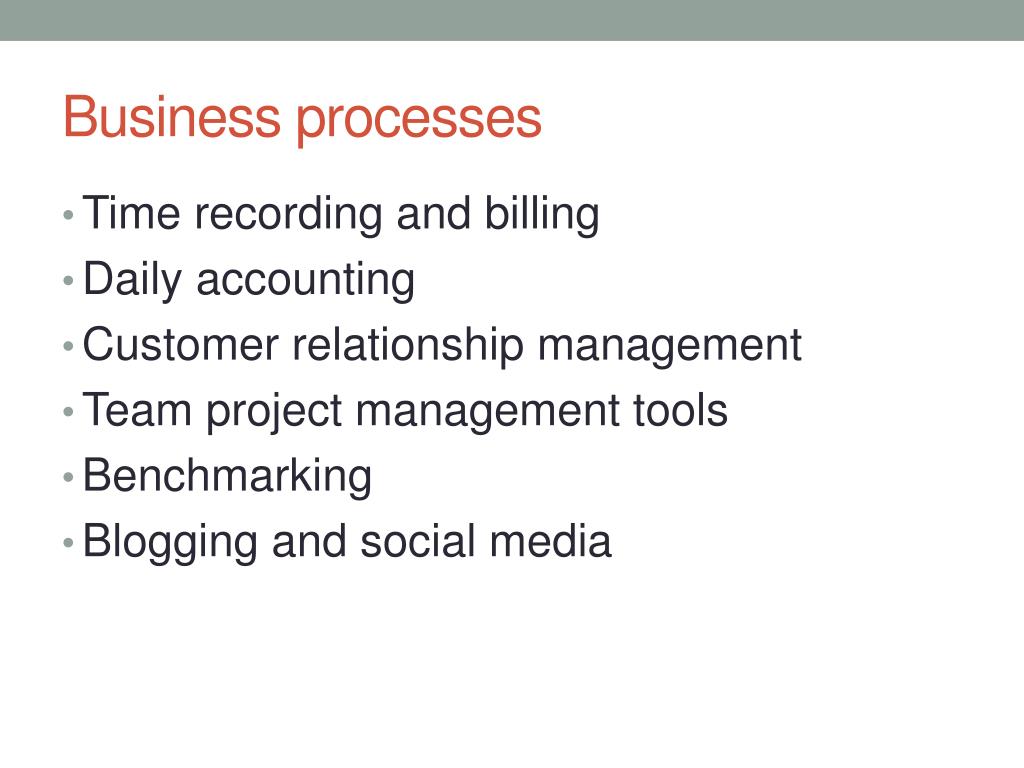 Business processes

• Time recording and billing
• Daily accounting
• Customer relationship management
• Team project management tools
• Benchmarking
• Blogging and social media